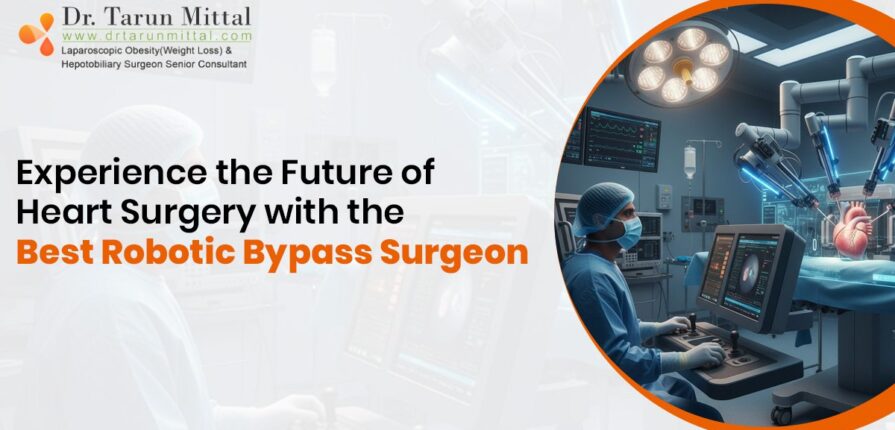 Dr. Tarun Mittal
www.drtarunmittal.com
Laparoscopic Obesity(Weight Loss) & Hepotobiliary Surgeon Senior Consultant

Experience the Future of Heart Surgery with the Best Robotic Bypass Surgeon